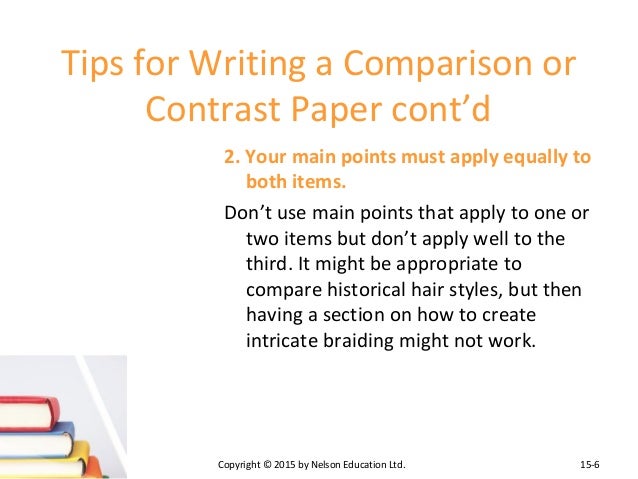 Tips for Writing a Comparison or Contrast Paper cont’d

2. Your main points must apply equally to both items.

Don’t use main points that apply to one or two items but don’t apply well to the third. It might be appropriate to compare historical hair styles, but then having a section on how to create intricate braiding might not work.

Copyright © 2015 by Nelson Education Ltd.

15-6